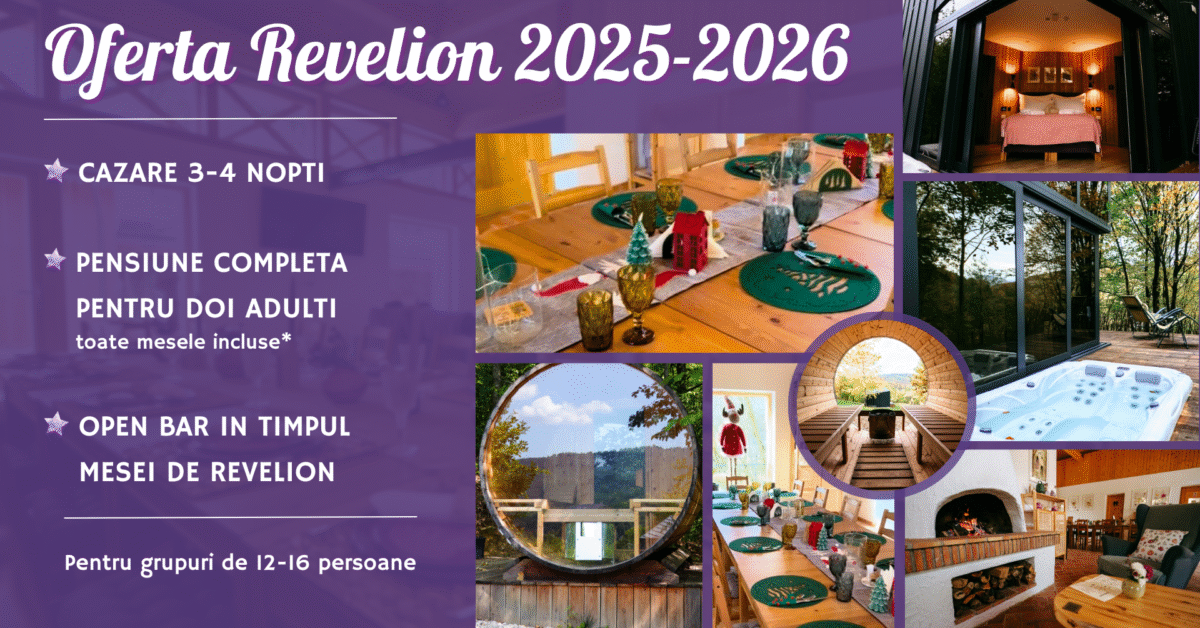 Oferta Revelion 2025-2026

CAZARE 3-4 NOPTI

PENSIUNE COMPLETA PENTRU DOI ADULTI
toate mesele incluse*

OPEN BAR IN TIMPUL MESEI DE REVELION

Pentru grupuri de 12-16 persoane